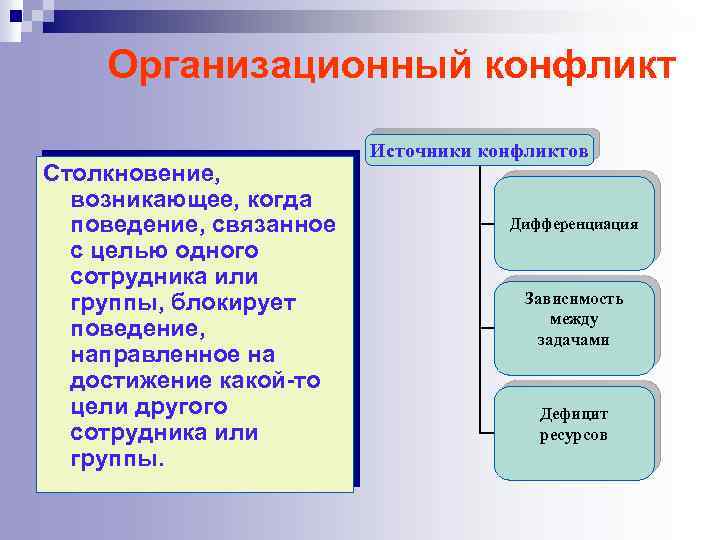 Организационный конфликт

Столкновение, возникающее, когда поведение, связанное с целью одного сотрудника или группы, блокирует поведение, направленное на достижение какой-то цели другого сотрудника или группы.

Источники конфликтов

Дифференциация

Зависимость между задачами

Дефицит ресурсов